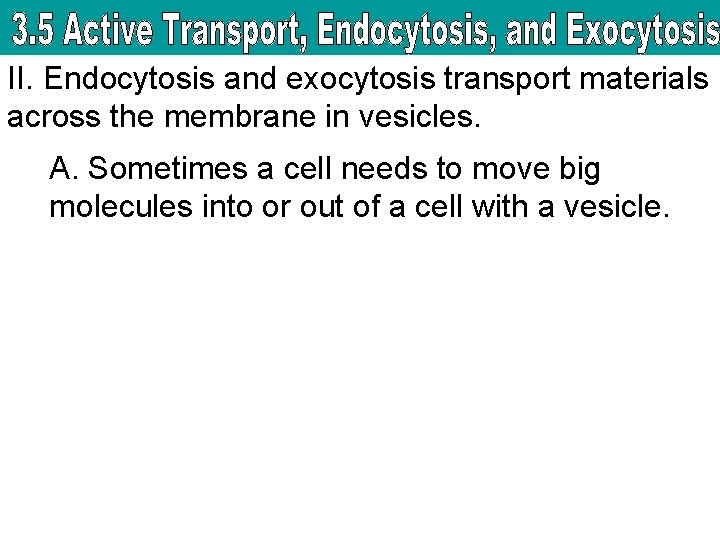 3.5 Active Transport, Endocytosis, and Exocytosis

II. Endocytosis and exocytosis transport materials across the membrane in vesicles.

A. Sometimes a cell needs to move big molecules into or out of a cell with a vesicle.